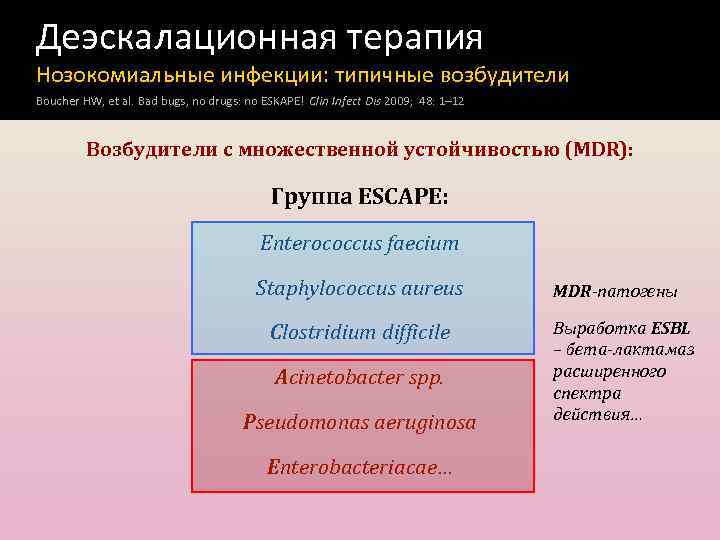 Деэскалационная терапия
Нозокомиальные инфекции: типичные возбудители
Boucher HW, et al. Bad bugs, no drugs: no ESKAPE! Clin Infect Dis 2009; 48: 1–12

Возбудители с множественной устойчивостью (MDR):

Группа ESCAPE:

Enterococcus faecium

Staphylococcus aureus

Clostridium difficile

Acinetobacter spp.

Pseudomonas aeruginosa

Enterobacteriacae…

MDR-патогены

Выработка ESBL – бета-лактамаз расширенного спектра действия…